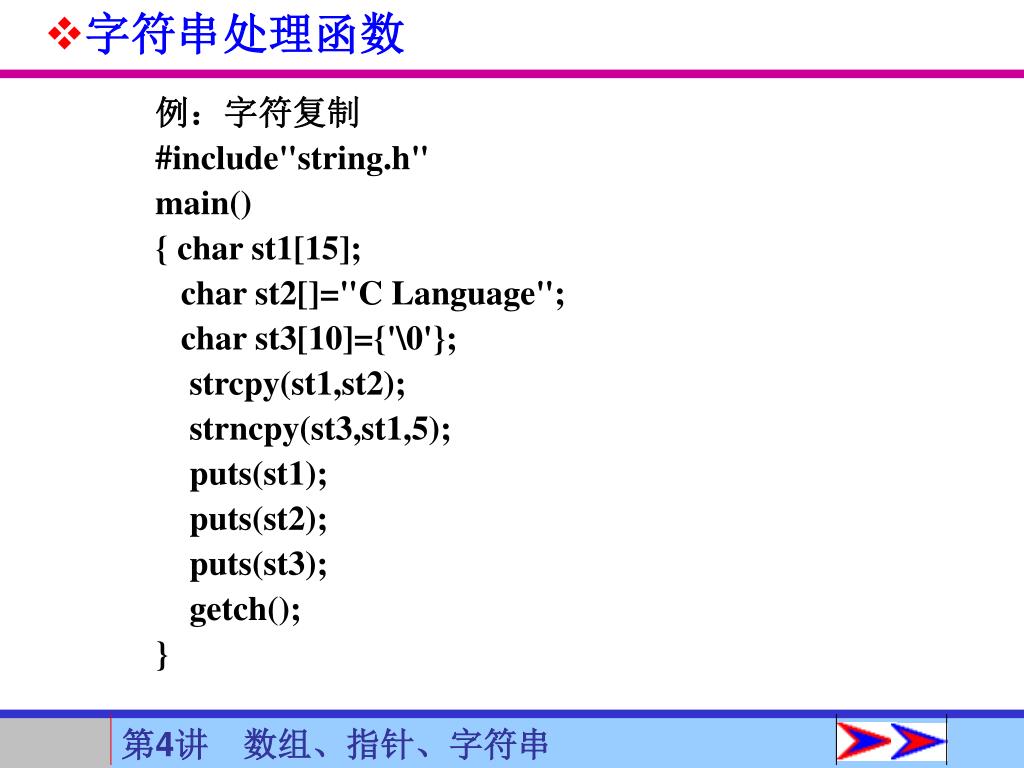 ❖字符串处理函数

例：字符复制
#include"string.h"
main()
{ char st1[15];
char st2[]="C Language";
char st3[10]={'\0'};
strcpy(st1,st2);
strncpy(st3,st1,5);
puts(st1);
puts(st2);
puts(st3);
getch();
}

第4讲 数组、指针、字符串